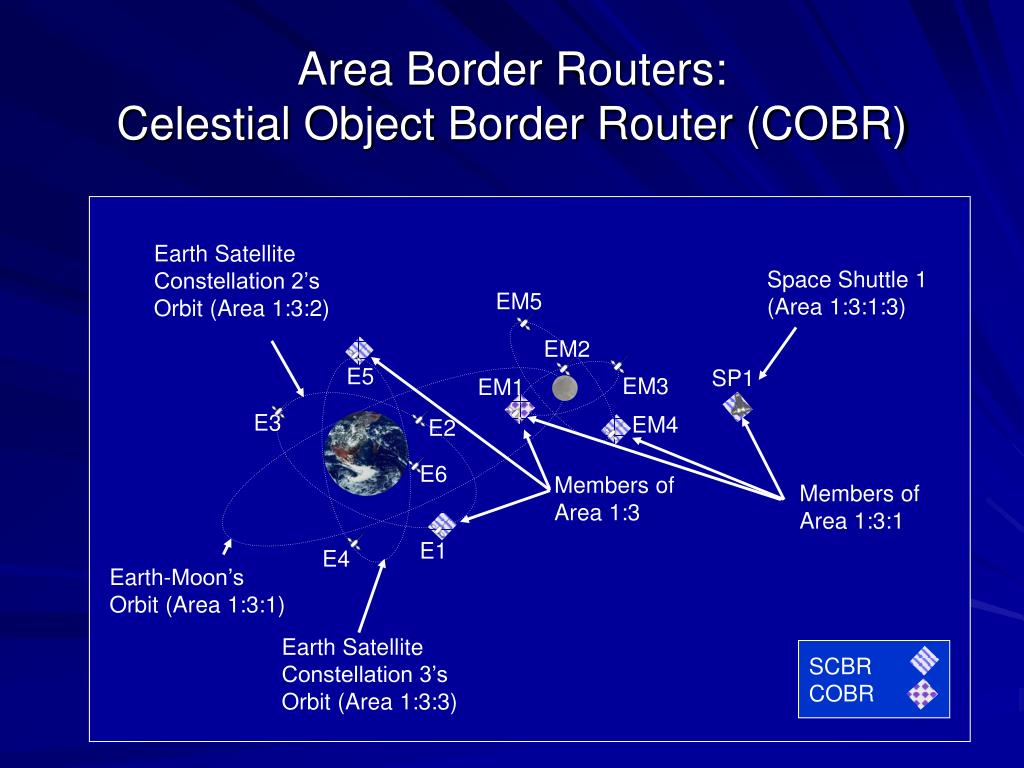 Area Border Routers:
Celestial Object Border Router (COBR)

Earth Satellite Constellation 2’s Orbit (Area 1:3:2)

Space Shuttle 1 (Area 1:3:1:3)

EM5

EM2

E5

EM1

EM3

SP1

E3

E2

EM4

E6

Members of Area 1:3

Members of Area 1:3:1

E1

E4

Earth-Moon’s Orbit (Area 1:3:1)

Earth Satellite Constellation 3’s Orbit (Area 1:3:3)

SCBR
COBR